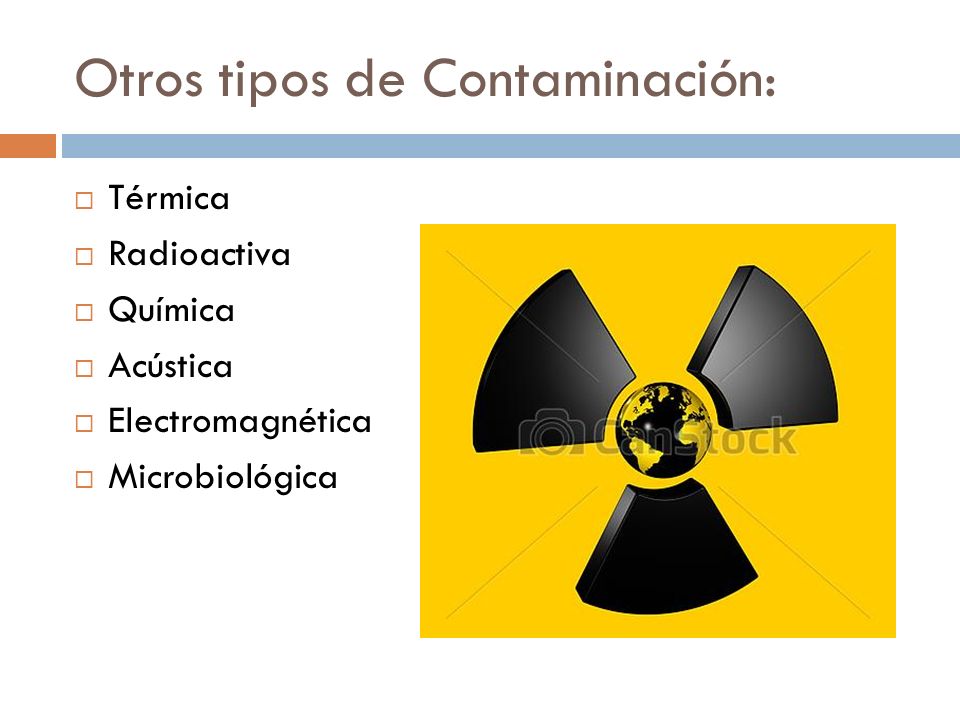 Otros tipos de Contaminación:

□ Térmica
□ Radioactiva
□ Química
□ Acústica
□ Electromagnética
□ Microbiológica

CanStock